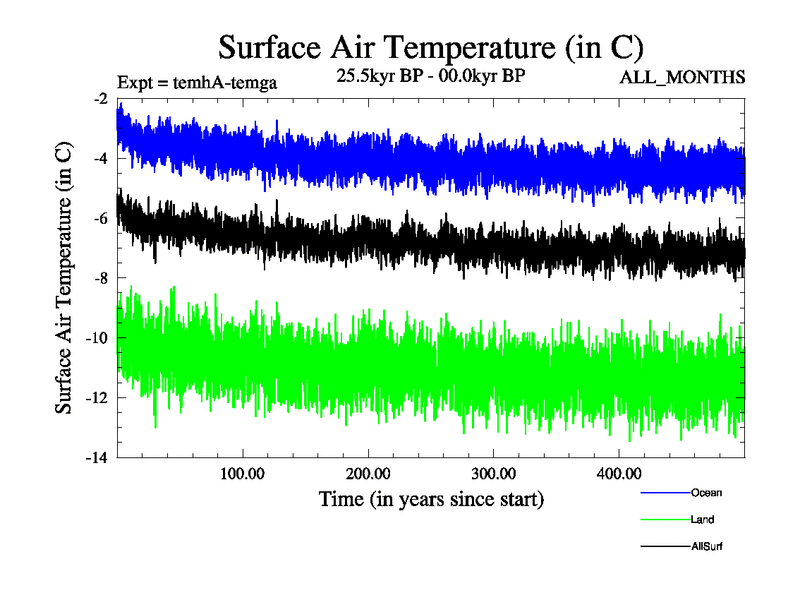 Surface Air Temperature (in C)

Expt = temhA-temga

25.5kyr BP - 00.0kyr BP

ALL_MONTHS

Surface Air Temperature (in C)

-2
-4
-6
-8
-10
-12
-14

100.00
200.00
300.00
400.00

Time (in years since start)

Ocean
Land
AllSurf